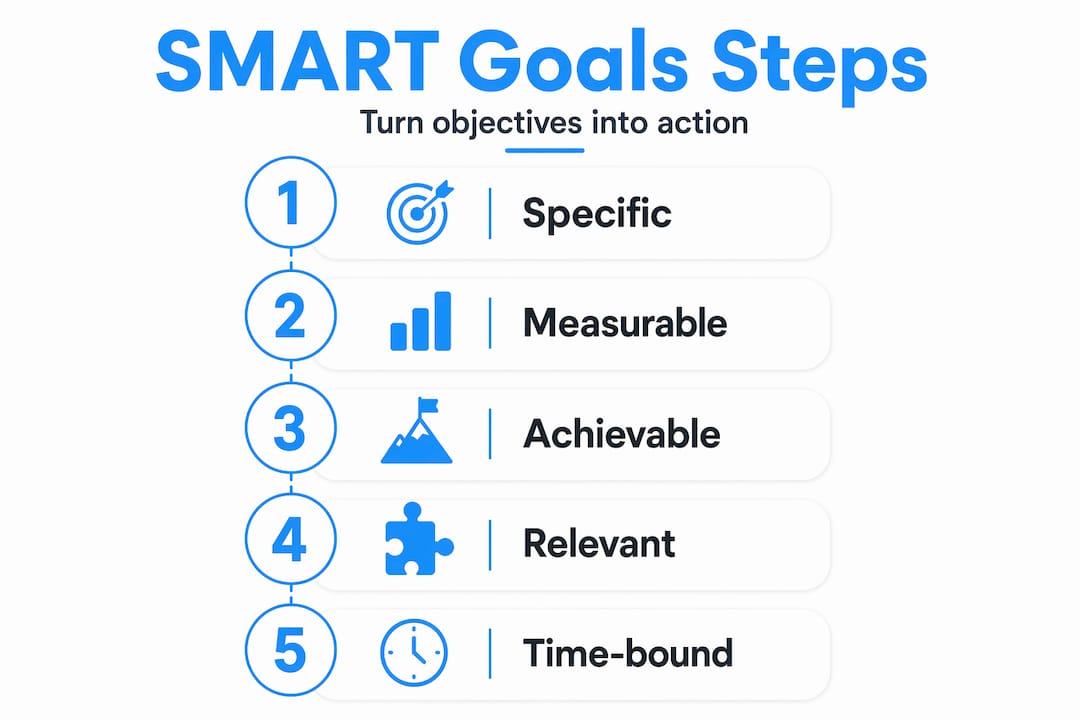 SMART Goals Steps

Turn objectives into action

1 Specific

2 Measurable

3 Achievable

4 Relevant

5 Time-bound